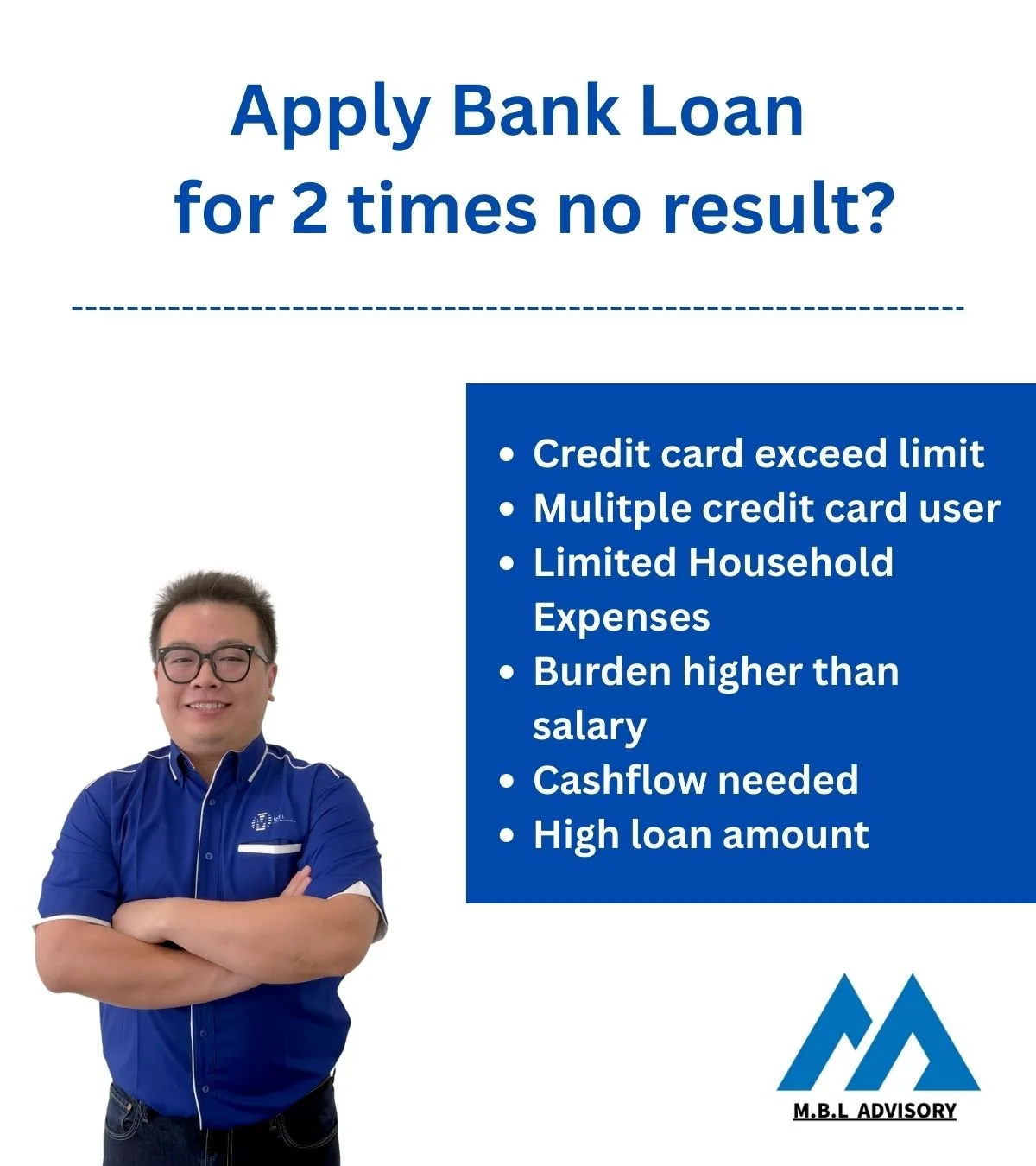 Apply Bank Loan
for 2 times no result?

- Credit card exceed limit
- Mulitple credit card user
- Limited Household Expenses
- Burden higher than salary
- Cashflow needed
- High loan amount

M.B.L ADVISORY